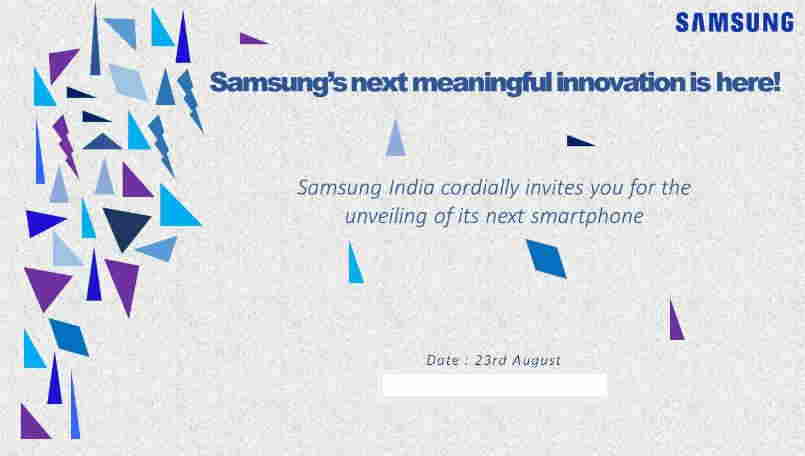 SAMSUNG

Samsung's next meaningful innovation is here!

Samsung India cordially invites you for the unveiling of its next smartphone

Date : 23rd August